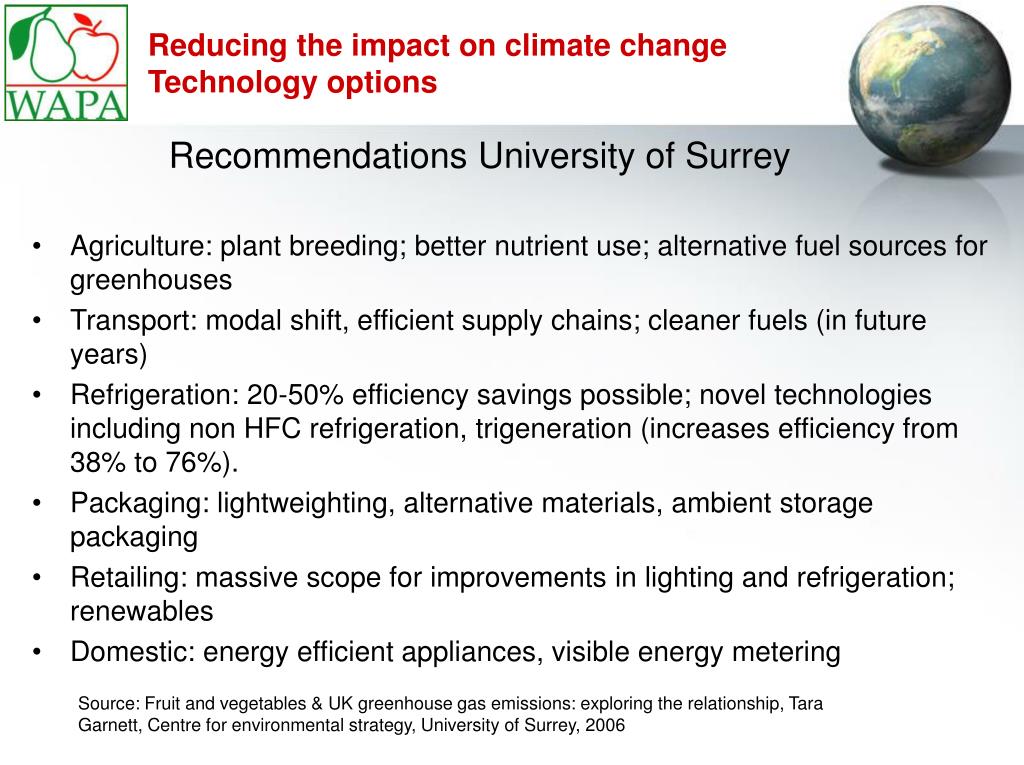 WAPA

Reducing the impact on climate change
Technology options

Recommendations University of Surrey

• Agriculture: plant breeding; better nutrient use; alternative fuel sources for greenhouses
• Transport: modal shift, efficient supply chains; cleaner fuels (in future years)
• Refrigeration: 20-50% efficiency savings possible; novel technologies including non HFC refrigeration, trigeneration (increases efficiency from 38% to 76%).
• Packaging: lightweighting, alternative materials, ambient storage packaging
• Retailing: massive scope for improvements in lighting and refrigeration; renewables
• Domestic: energy efficient appliances, visible energy metering

Source: Fruit and vegetables & UK greenhouse gas emissions: exploring the relationship, Tara Garnett, Centre for environmental strategy, University of Surrey, 2006